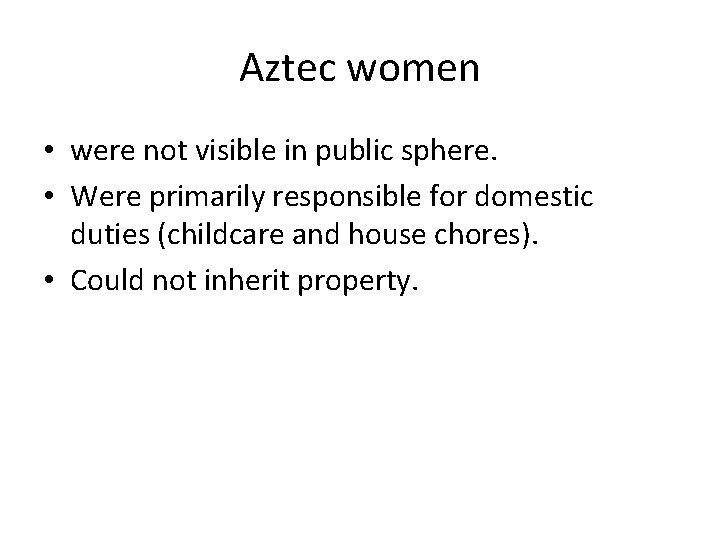 Aztec women

• were not visible in public sphere.
• Were primarily responsible for domestic duties (childcare and house chores).
• Could not inherit property.